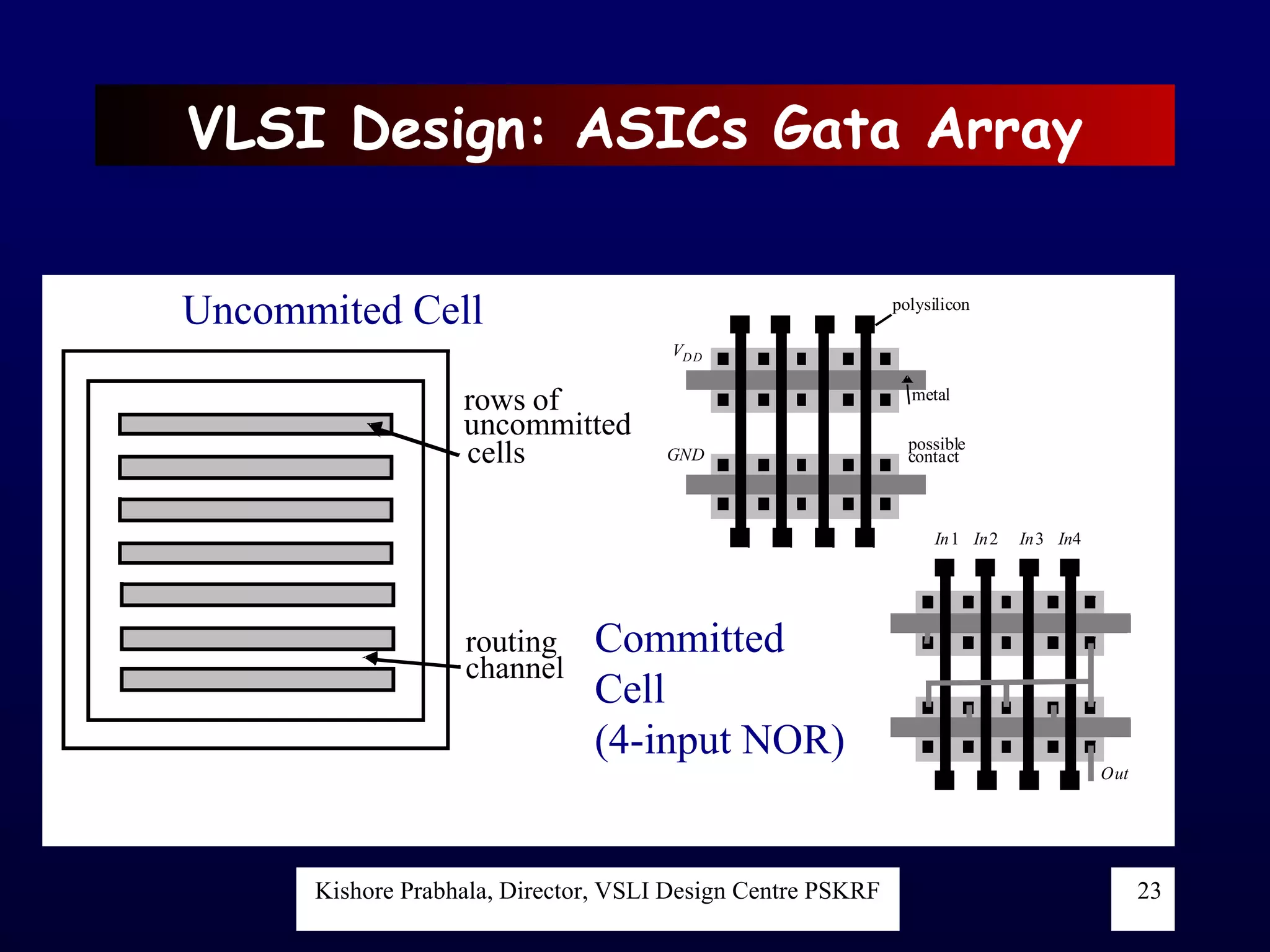 VLSI Design: ASICs Gata Array

Uncommited Cell

rows of uncommitted cells

routing channel

polysilicon

$V_{DD}$

metal

possible contact

GND

In1 In2 In3 In4

Committed Cell (4-input NOR)

Out

Kishore Prabhala, Director, VSLI Design Centre PSKRF

23